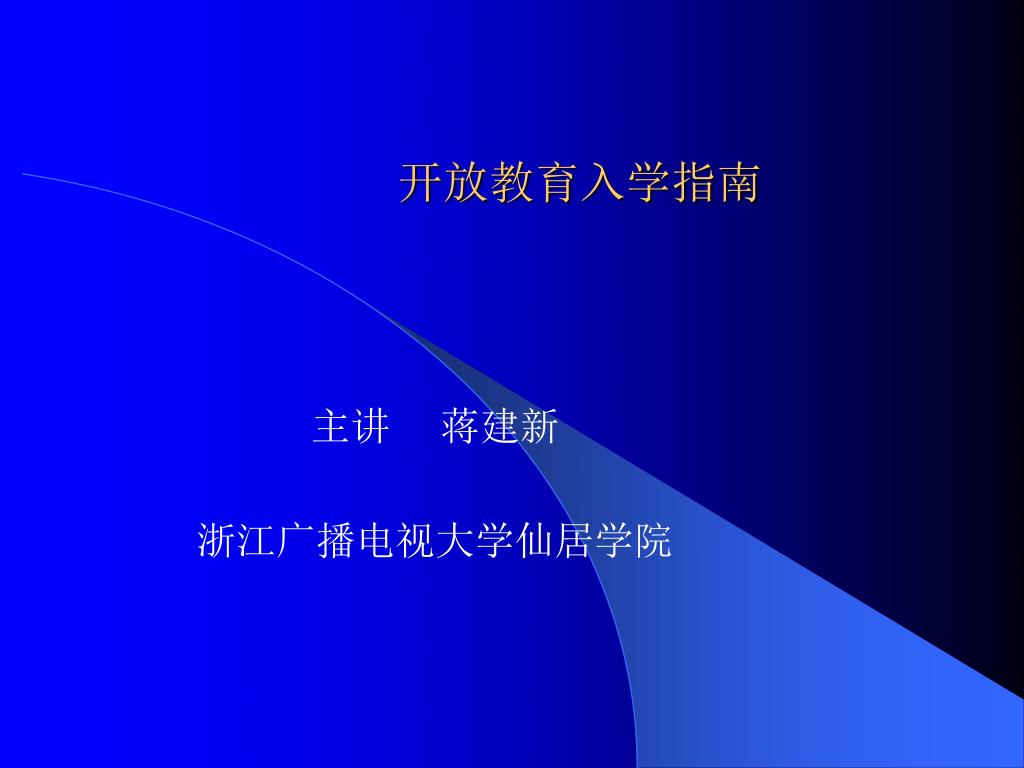 开放教育入学指南

主讲　蒋建新

浙江广播电视大学仙居学院